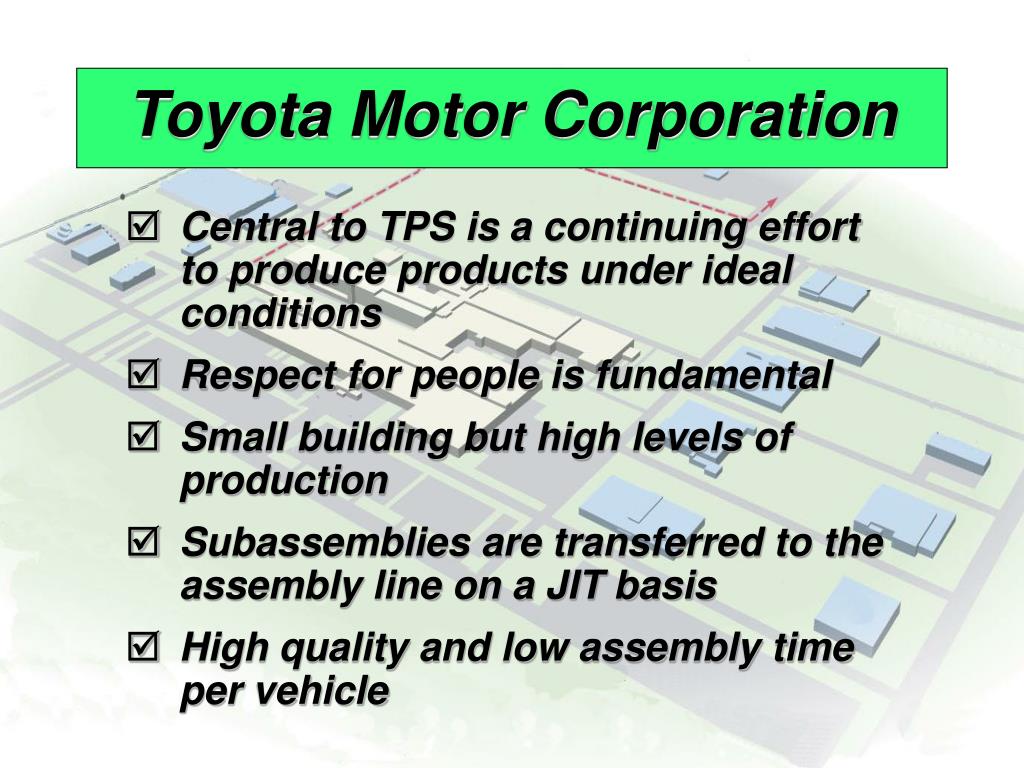 Toyota Motor Corporation

☑ Central to TPS is a continuing effort to produce products under ideal conditions

☑ Respect for people is fundamental

☑ Small building but high levels of production

☑ Subassemblies are transferred to the assembly line on a JIT basis

☑ High quality and low assembly time per vehicle